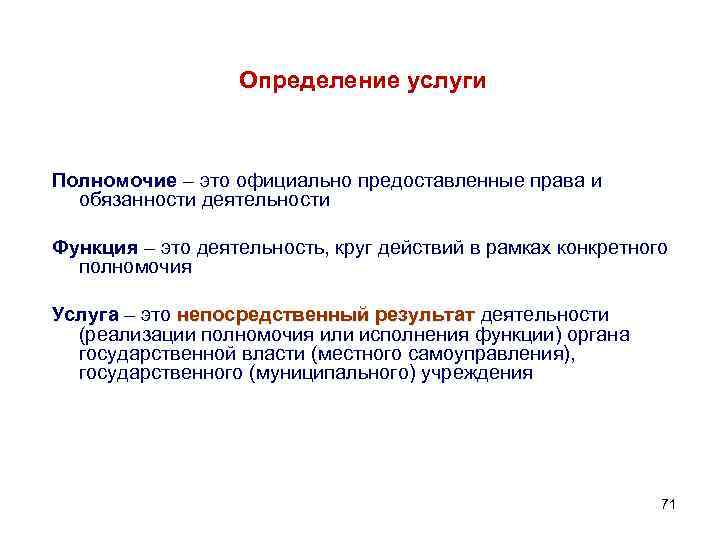 Определение услуги

Полномочие – это официально предоставленные права и обязанности деятельности

Функция – это деятельность, круг действий в рамках конкретного полномочия

Услуга – это непосредственный результат деятельности (реализации полномочия или исполнения функции) органа государственной власти (местного самоуправления), государственного (муниципального) учреждения

71